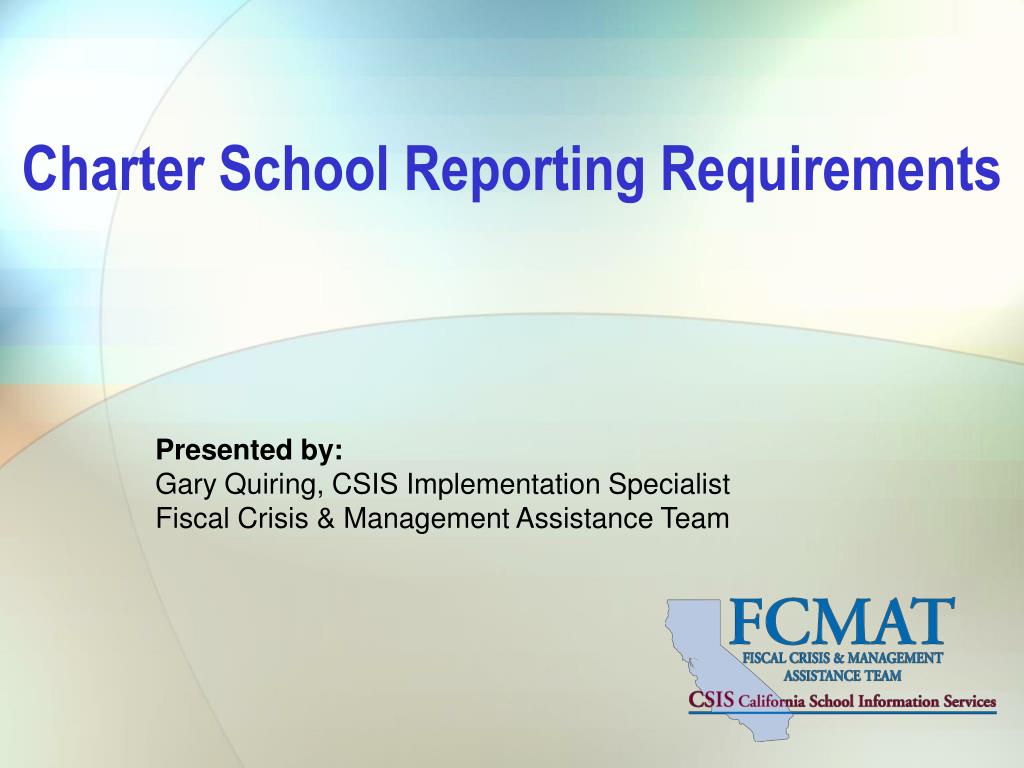 Charter School Reporting Requirements

Presented by:
Gary Quiring, CSIS Implementation Specialist
Fiscal Crisis & Management Assistance Team

FCMAT
FISCAL CRISIS & MANAGEMENT ASSISTANCE TEAM
CSIS California School Information Services